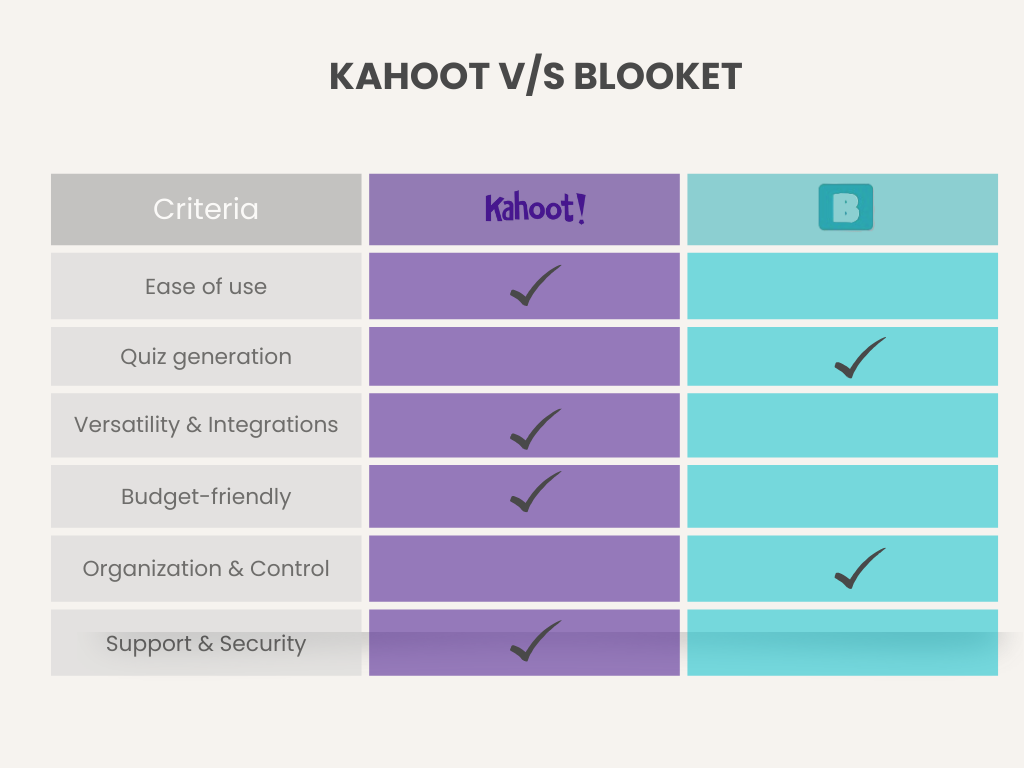 KAHOOT V/S BLOOKET

| Criteria | Kahoot! | B |
|---|---|---|
| Ease of use | ✓ | |
| Quiz generation | | ✓ |
| Versatility & Integrations | ✓ | |
| Budget-friendly | ✓ | |
| Organization & Control | | ✓ |
| Support & Security | ✓ | |